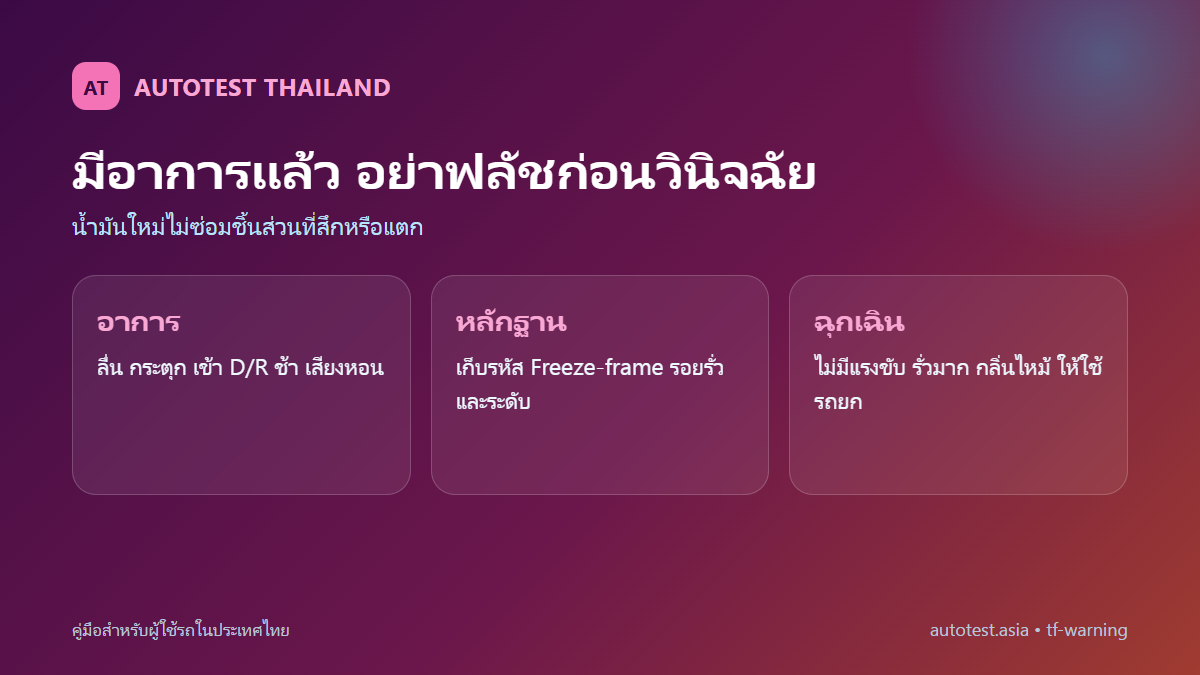 AT AUTOTEST THAILAND

มีอาการแล้ว อย่าฟลัชก่อนวินิจฉัย

น้ำมันใหม่ไม่ซ่อมชิ้นส่วนที่สึกหรือแตก

อาการ

ลื่น กระตุก เข้า D/R ช้า เสียงหอน

หลักฐาน

เก็บรหัส Freeze-frame รอยรั่ว และระดับ

ฉุกเฉิน

ไม่มีแรงขับ รั่วมาก กลิ่นไหม้ ให้ใช้รถยก

คู่มือสำหรับผู้ใช้รถในประเทศไทย

autotest.asia • tf-warning